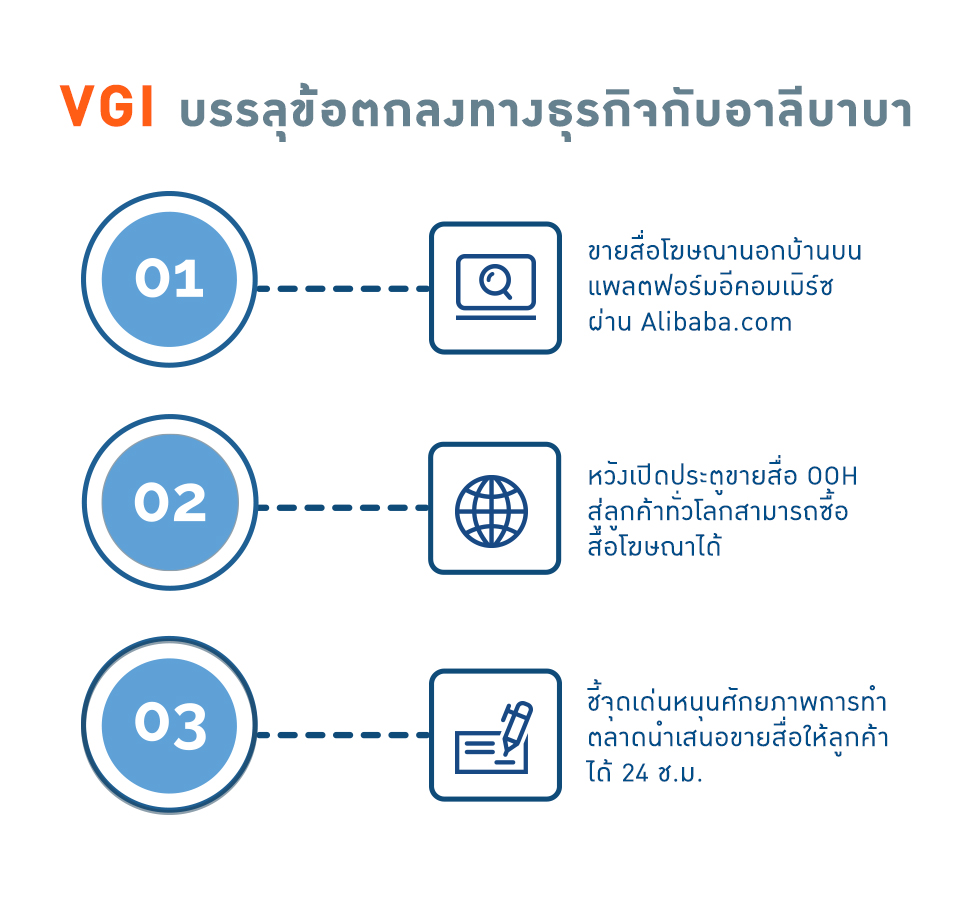 VGI บรรลุข้อตกลงทางธุรกิจกับอาลีบาบา

01

ขายสื่อโฆษณานอกบ้านบนแพลตฟอร์มอีคอมเมิร์ซผ่าน Alibaba.com

02

หวังเปิดประตูขายสื่อ OOH สู่ลูกค้าทั่วโลกสามารถซื้อสื่อโฆษณาได้

03

ชี้จุดเด่นหนุนศักยภาพการทำตลาดนำเสนอขายสื่อให้ลูกค้าได้ 24 ช.ม.